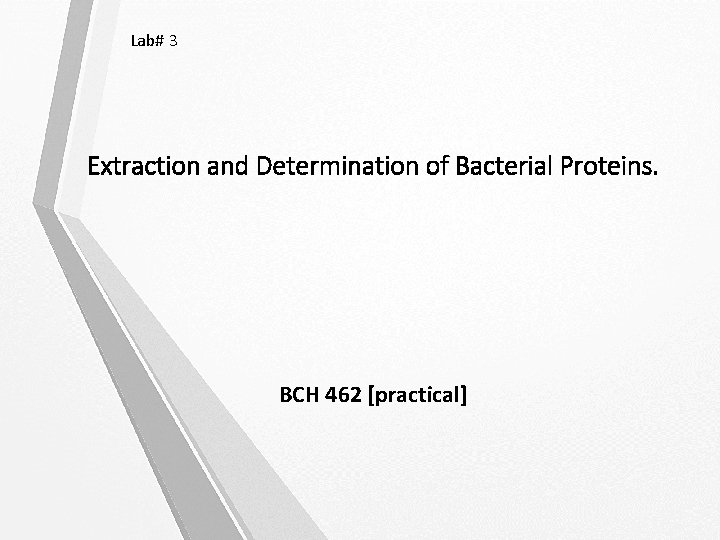 Lab# 3

Extraction and Determination of Bacterial Proteins.

BCH 462 [practical]